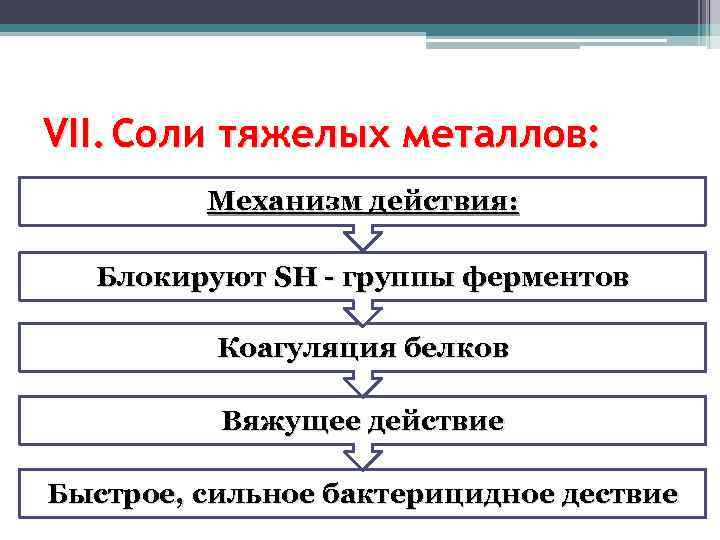 VII. Соли тяжелых металлов:

Механизм действия:

Блокируют SH - группы ферментов

Коагуляция белков

Вяжущее действие

Быстрое, сильное бактерицидное дествие